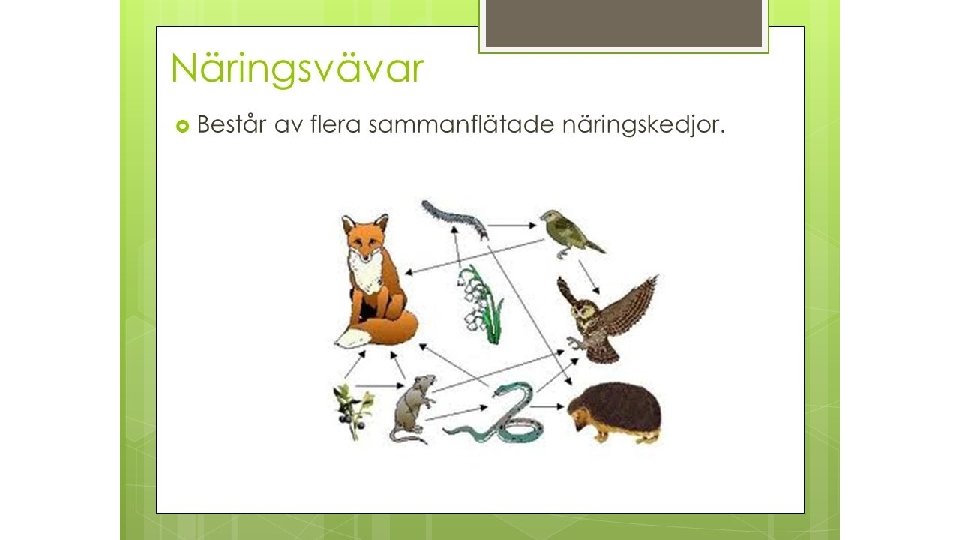 Näringsvävar

Består av flera sammanflätade näringskedjor.